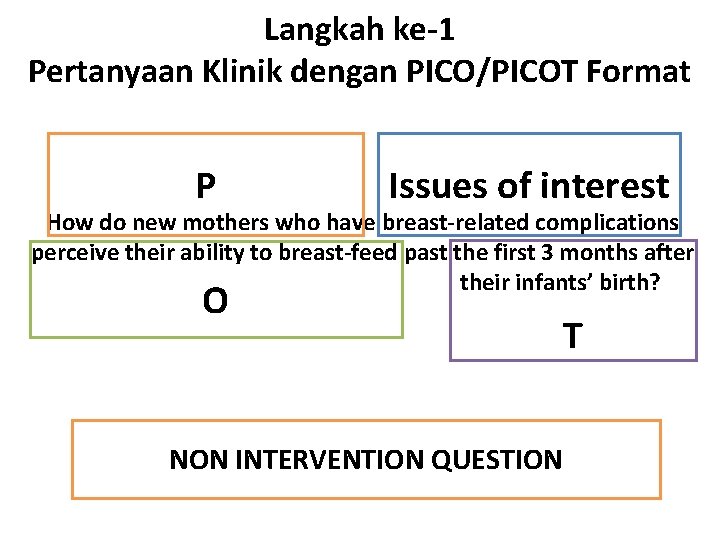 Langkah ke-1
Pertanyaan Klinik dengan PICO/PICOT Format

P

Issues of interest

How do new mothers who have breast-related complications perceive their ability to breast-feed past the first 3 months after their infants' birth?

O

T

NON INTERVENTION QUESTION